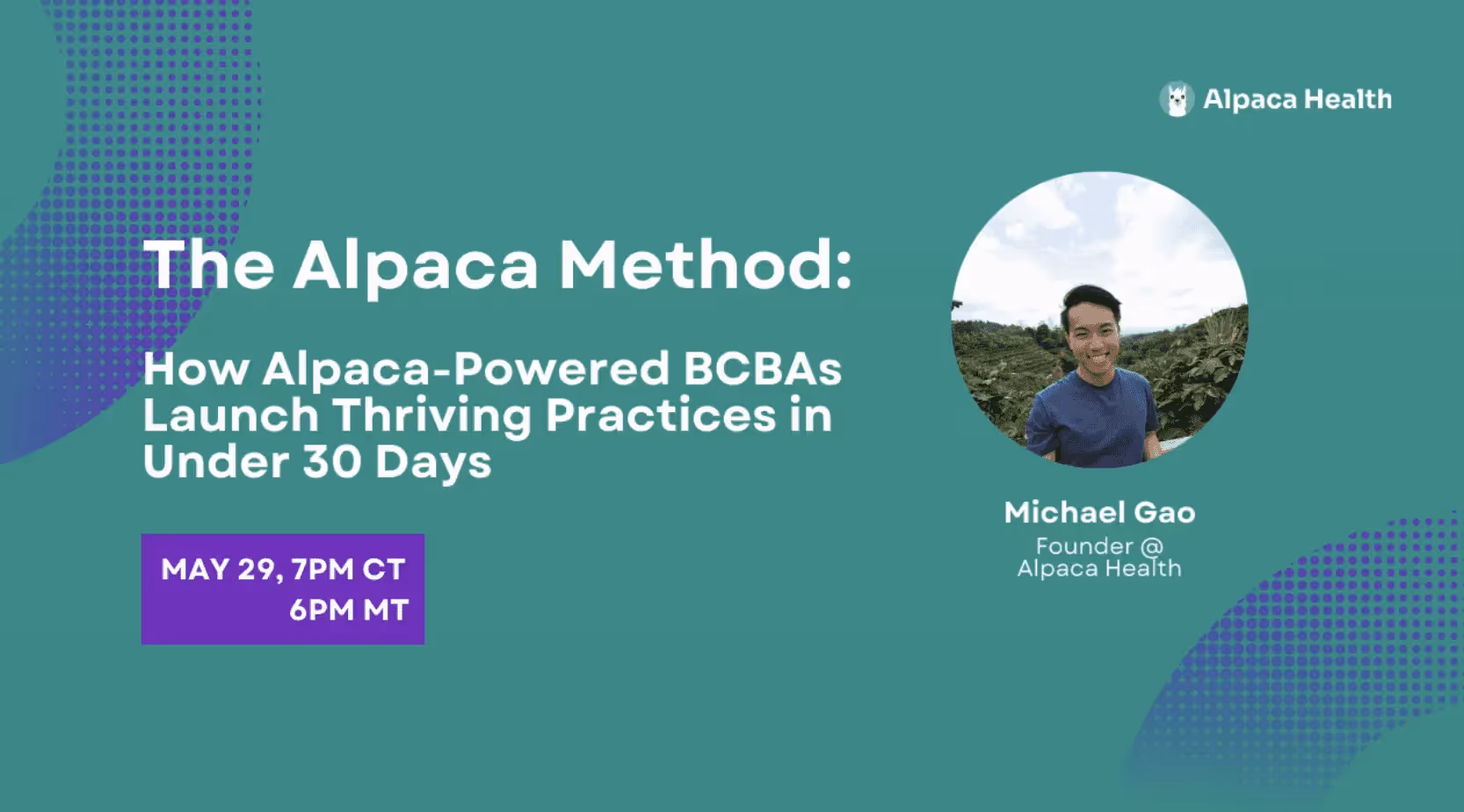 Alpaca Health

The Alpaca Method:

How Alpaca-Powered BCBAs Launch Thriving Practices in Under 30 Days

MAY 29, 7PM CT
6PM MT

Michael Gao
Founder @ Alpaca Health